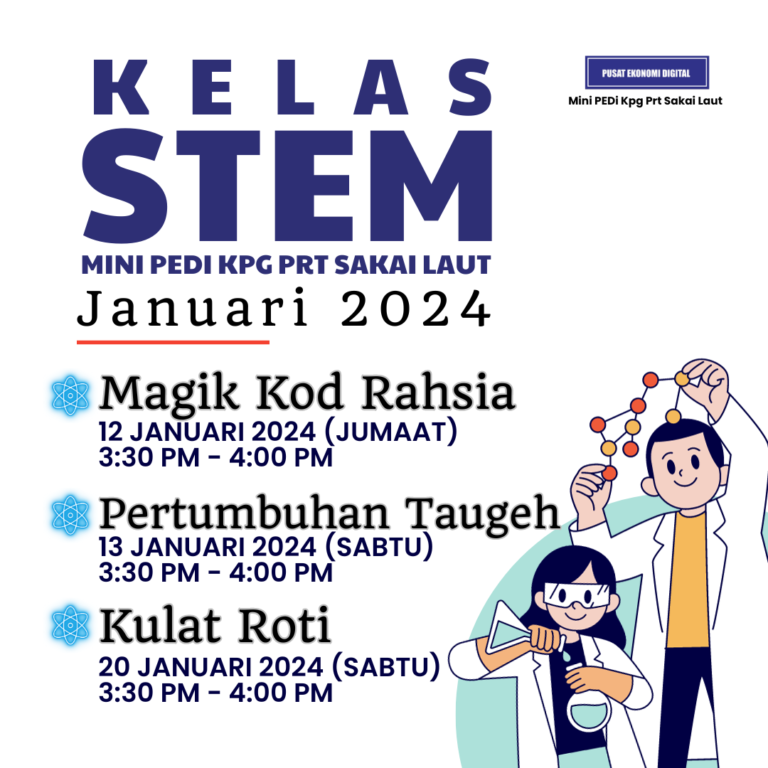 KELAS
STEM
MINI PEDI KPG PRT SAKAI LAUT
Januari 2024

PUSAT EKONOMI DIGITAL
Mini PEDi Kpg Prt Sakai Laut

Magik Kod Rahsia
12 JANUARI 2024 (JUMAAT)
3:30 PM - 4:00 PM

Pertumbuhan Taugeh
13 JANUARI 2024 (SABTU)
3:30 PM - 4:00 PM

Kulat Roti
20 JANUARI 2024 (SABTU)
3:30 PM - 4:00 PM